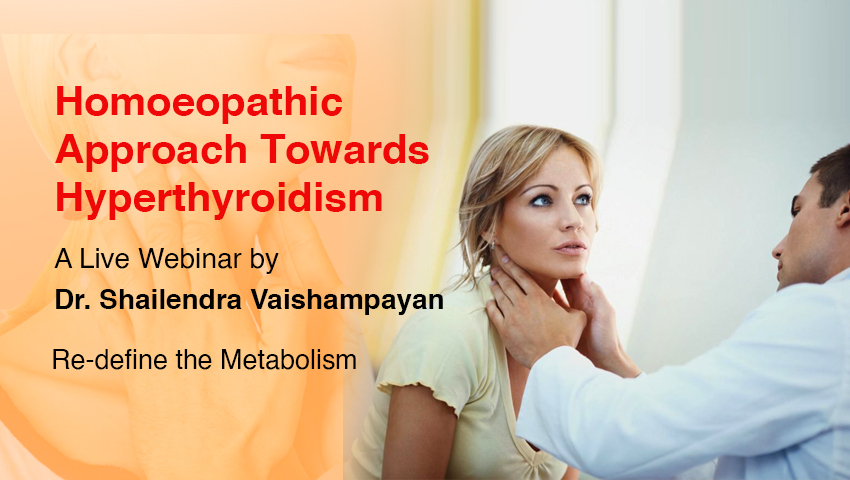 Homoeopathic Approach Towards Hyperthyroidism

A Live Webinar by
Dr. Shailendra Vaishampayan

Re-define the Metabolism